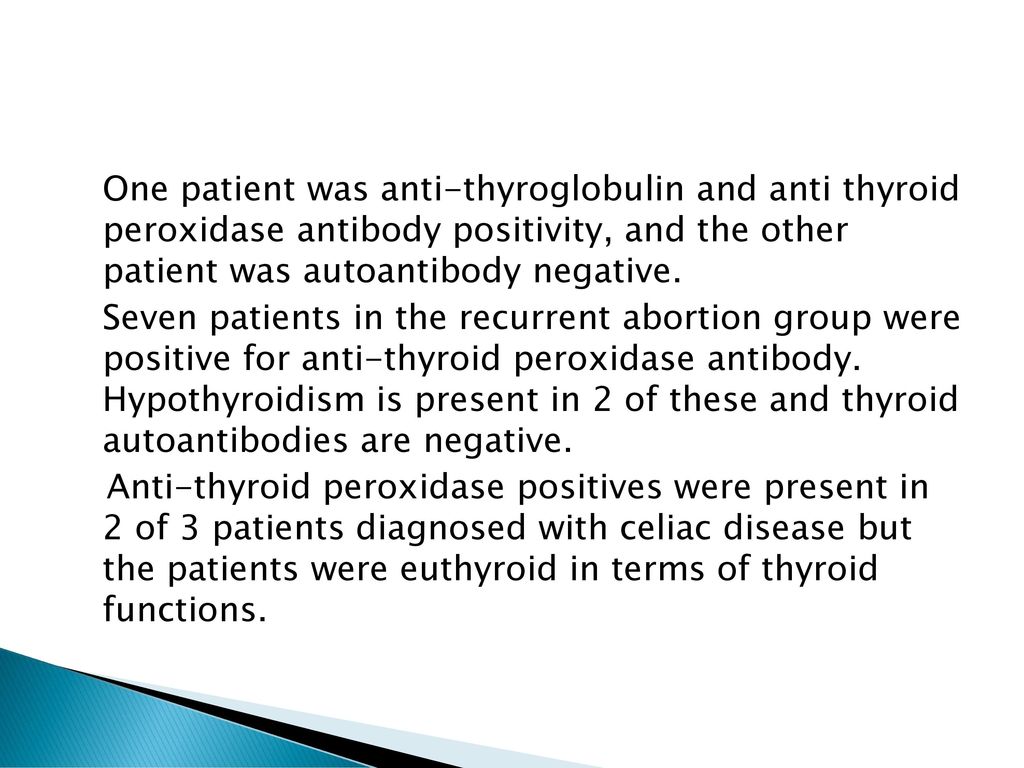 One patient was anti-thyroglobulin and anti thyroid peroxidase antibody positivity, and the other patient was autoantibody negative.

Seven patients in the recurrent abortion group were positive for anti-thyroid peroxidase antibody. Hypothyroidism is present in 2 of these and thyroid autoantibodies are negative.

Anti-thyroid peroxidase positives were present in 2 of 3 patients diagnosed with celiac disease but the patients were euthyroid in terms of thyroid functions.